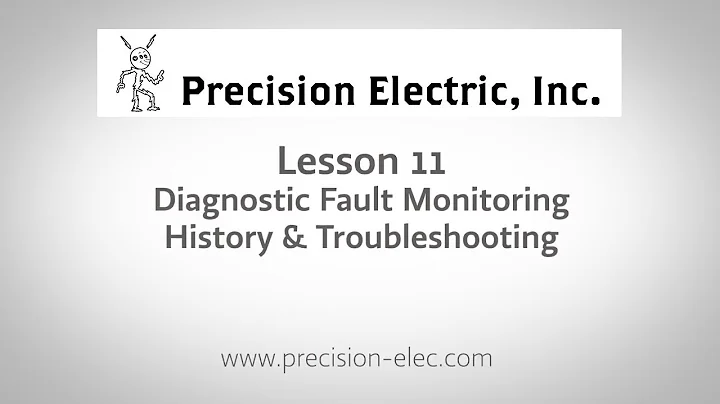 Precision Electric, Inc.

Lesson 11
Diagnostic Fault Monitoring
History & Troubleshooting

www.precision-elec.com